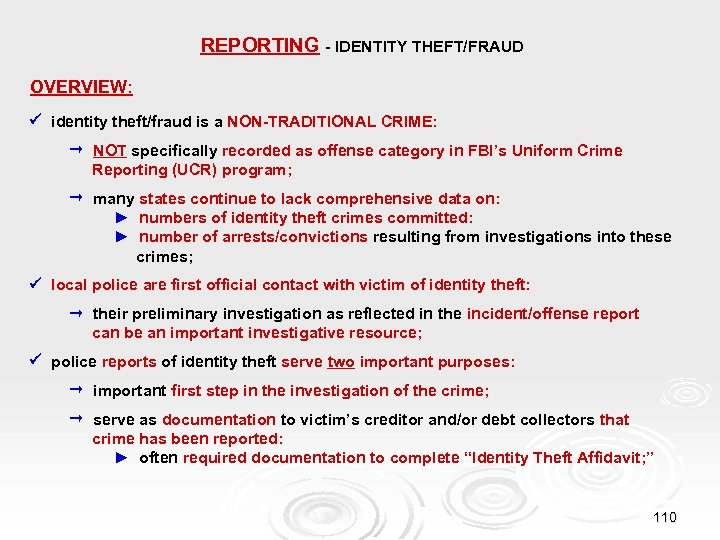 REPORTING - IDENTITY THEFT/FRAUD

OVERVIEW:

✓ identity theft/fraud is a NON-TRADITIONAL CRIME:

→ NOT specifically recorded as offense category in FBI's Uniform Crime Reporting (UCR) program;

→ many states continue to lack comprehensive data on:
► numbers of identity theft crimes committed:
► number of arrests/convictions resulting from investigations into these crimes;

✓ local police are first official contact with victim of identity theft:

→ their preliminary investigation as reflected in the incident/offense report can be an important investigative resource;

✓ police reports of identity theft serve two important purposes:

→ important first step in the investigation of the crime;

→ serve as documentation to victim's creditor and/or debt collectors that crime has been reported:
► often required documentation to complete "Identity Theft Affidavit;"

110